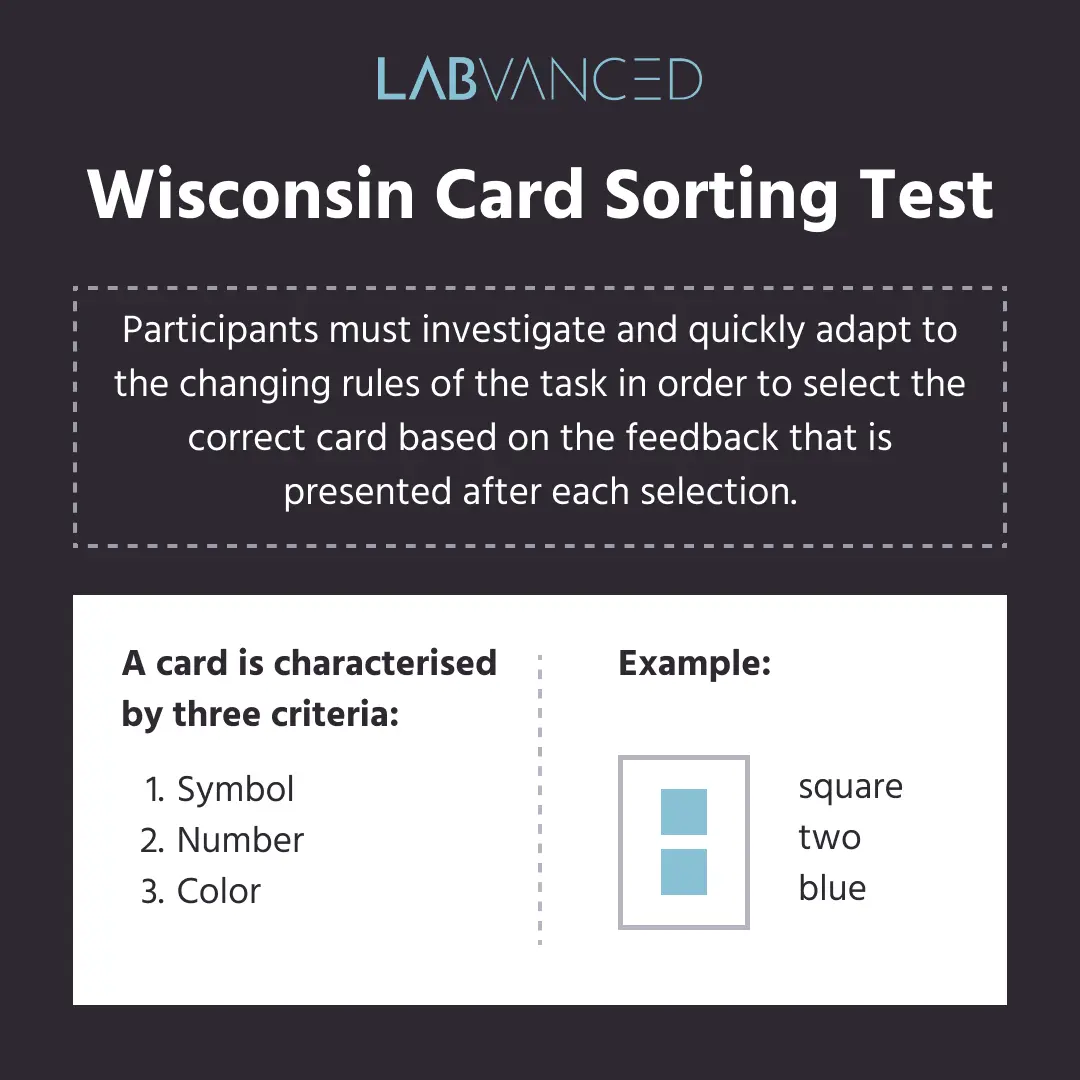 LABVANCED

Wisconsin Card Sorting Test

Participants must investigate and quickly adapt to the changing rules of the task in order to select the correct card based on the feedback that is presented after each selection.

A card is characterised by three criteria:

1. Symbol
2. Number
3. Color

Example:

square
two
blue